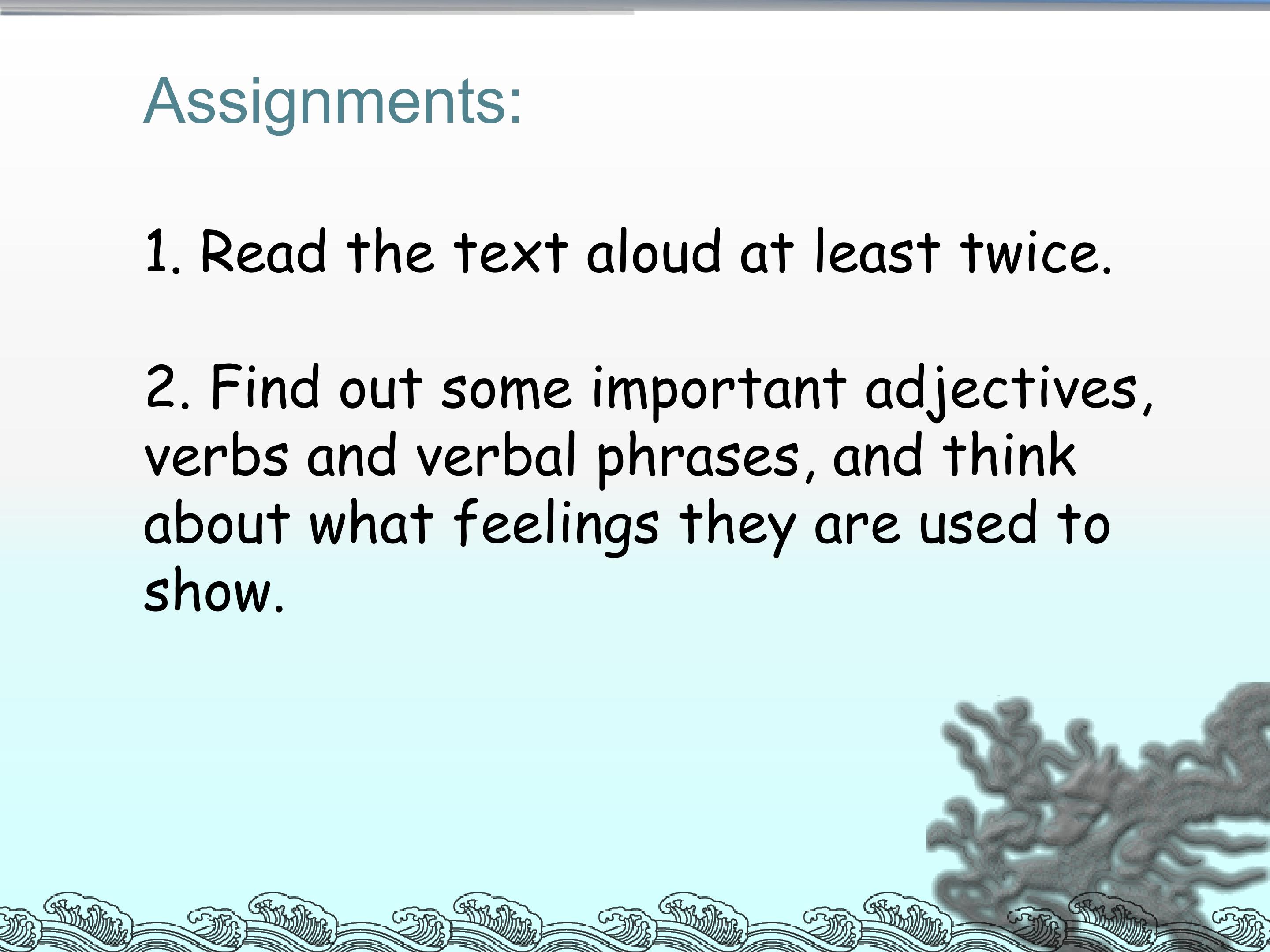 Assignments:

1. Read the text aloud at least twice.

2. Find out some important adjectives, verbs and verbal phrases, and think about what feelings they are used to show.